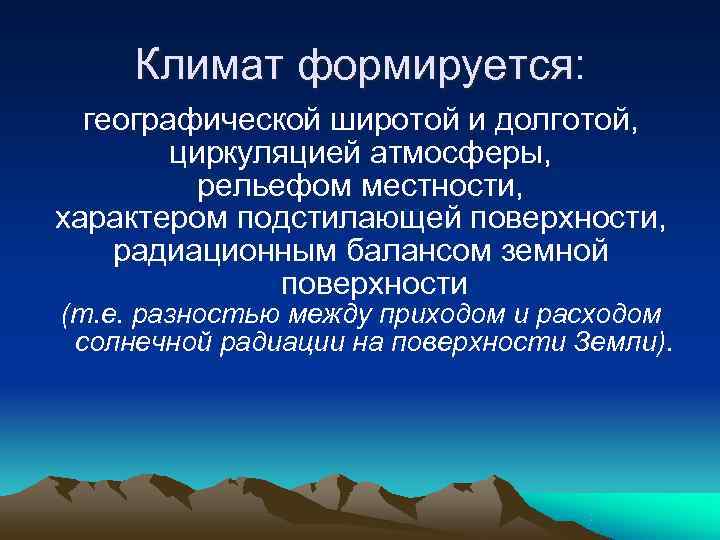 Климат формируется:

географической широтой и долготой, циркуляцией атмосферы, рельефом местности, характером подстилающей поверхности, радиационным балансом земной поверхности (т.е. разностью между приходом и расходом солнечной радиации на поверхности Земли).